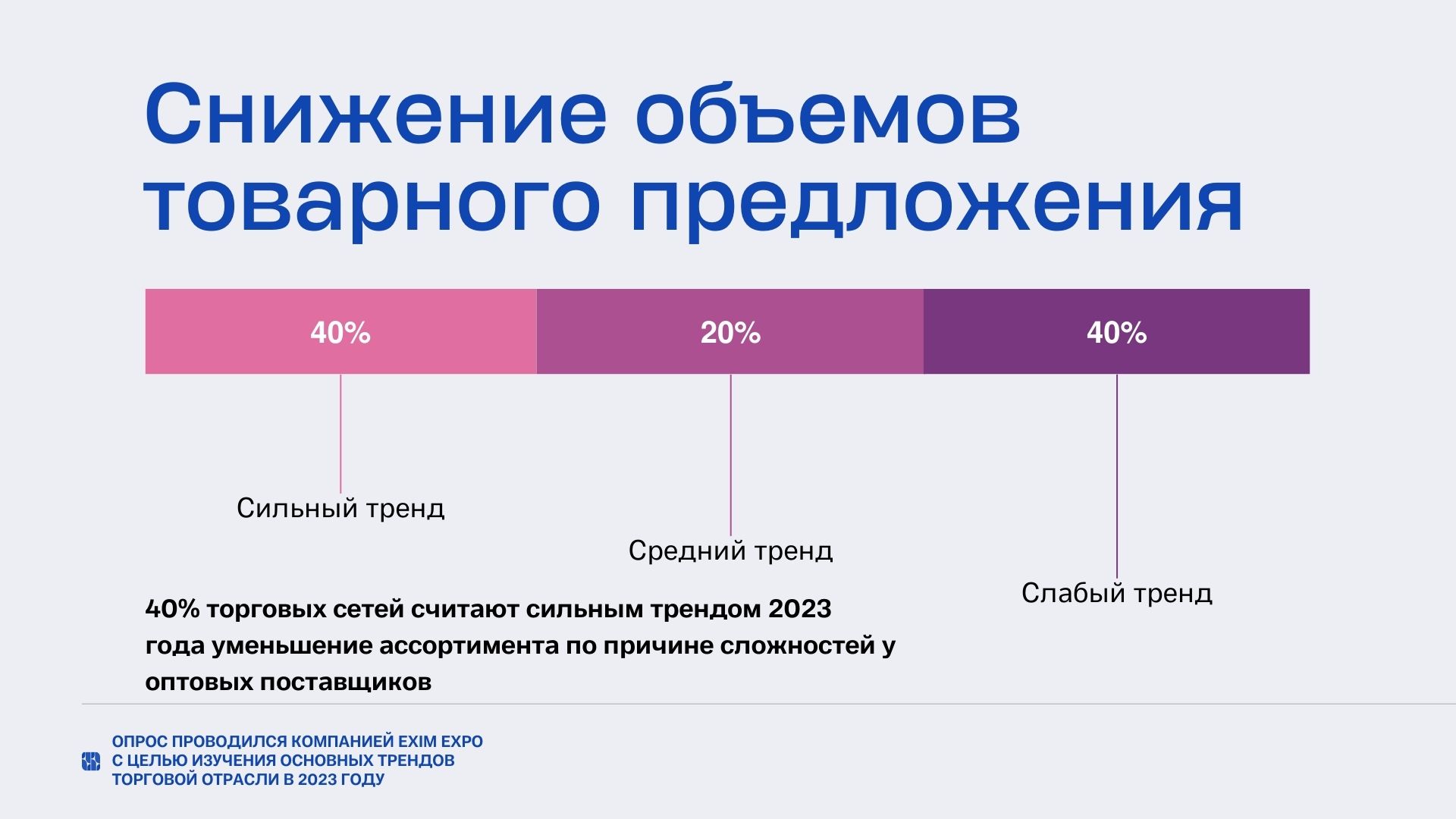 Снижение объемов товарного предложения

40%

20%

40%

Сильный тренд

Средний тренд

Слабый тренд

40% торговых сетей считают сильным трендом 2023 года уменьшение ассортимента по причине сложностей у оптовых поставщиков

ОПРОС ПРОВОДИЛСЯ КОМПАНИЕЙ EXIM EXPO С ЦЕЛЬЮ ИЗУЧЕНИЯ ОСНОВНЫХ ТРЕНДОВ ТОРГОВОЙ ОТРАСЛИ В 2023 ГОДУ